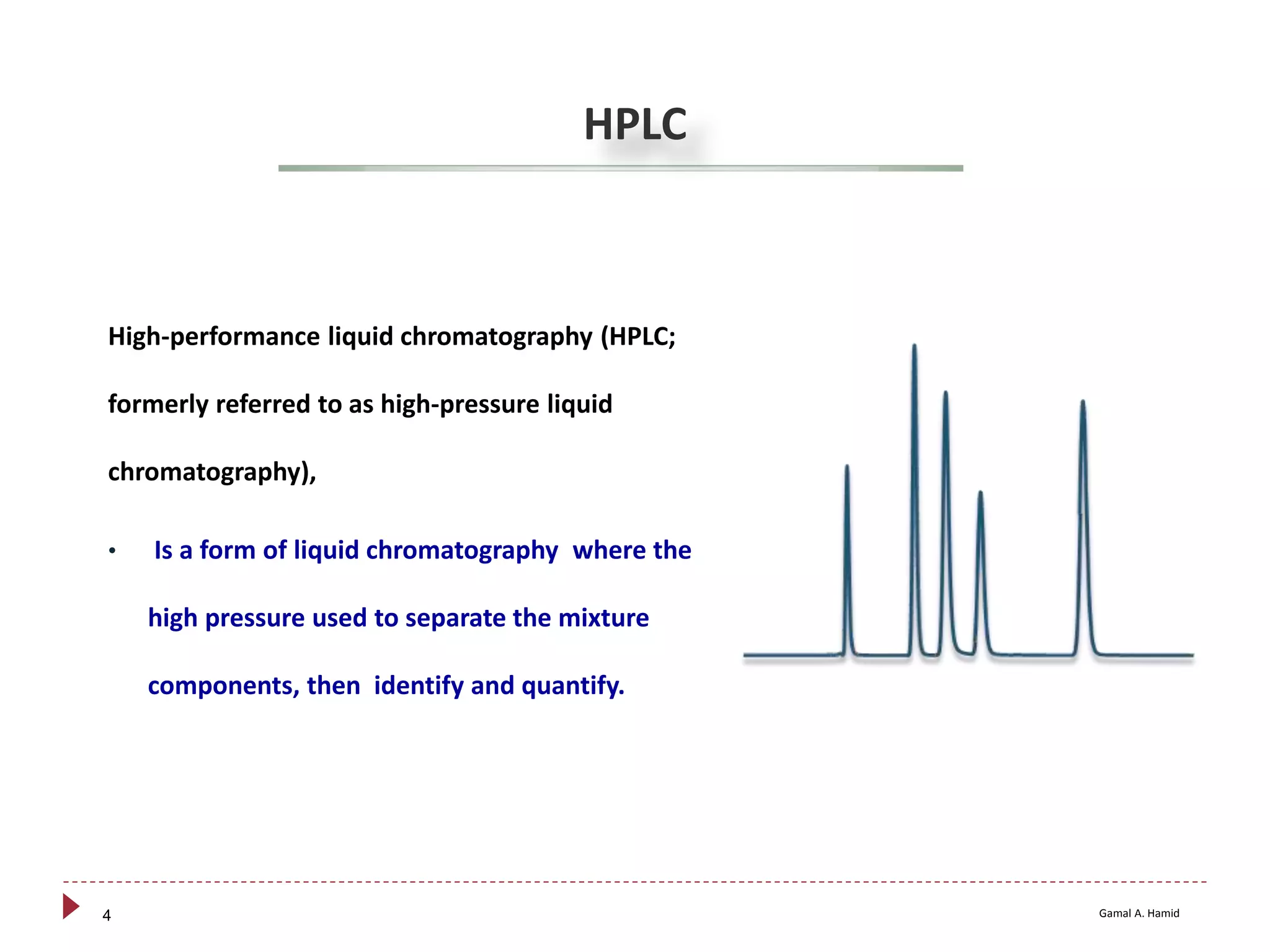 HPLC

High-performance liquid chromatography (HPLC; formerly referred to as high-pressure liquid chromatography),

• Is a form of liquid chromatography where the high pressure used to separate the mixture components, then identify and quantify.

4

Gamal A. Hamid